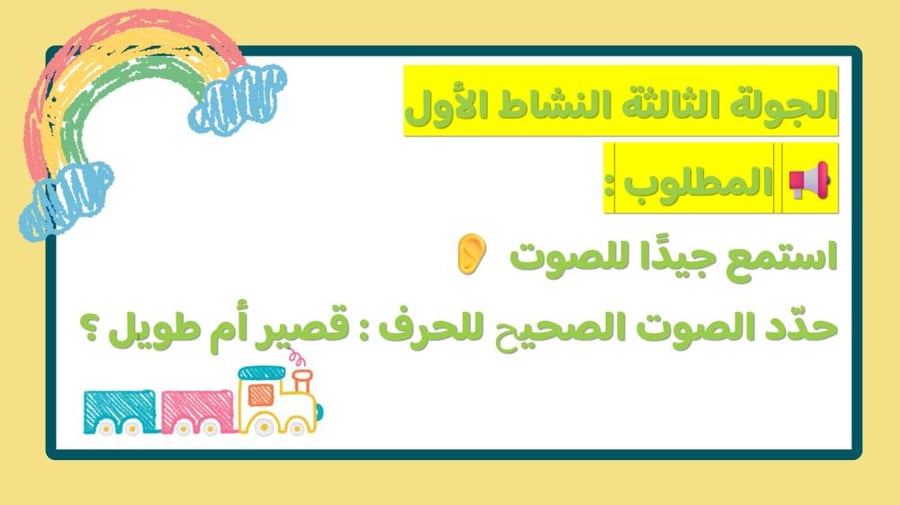 الجولة الثالثة النشاط الأول

المطلوب :

استمع جيدًا للصوت

حدّد الصوت الصحيح للحرف : قصير أم طويل ؟